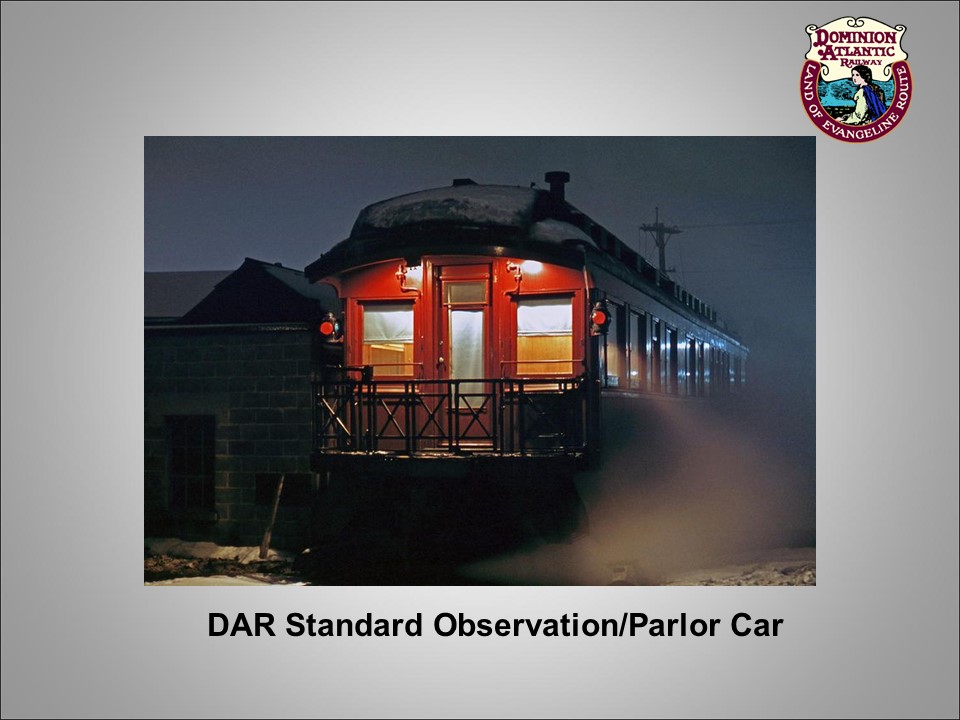 DOMINION ATLANTIC RAILWAY
LAND OF EVANGELINE ROUTE

DAR Standard Observation/Parlor Car